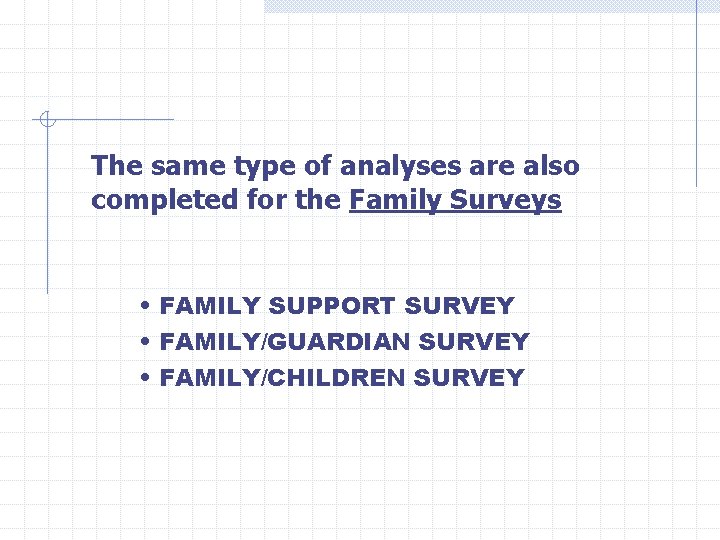 The same type of analyses are also completed for the Family Surveys

• FAMILY SUPPORT SURVEY
• FAMILY/GUARDIAN SURVEY
• FAMILY/CHILDREN SURVEY